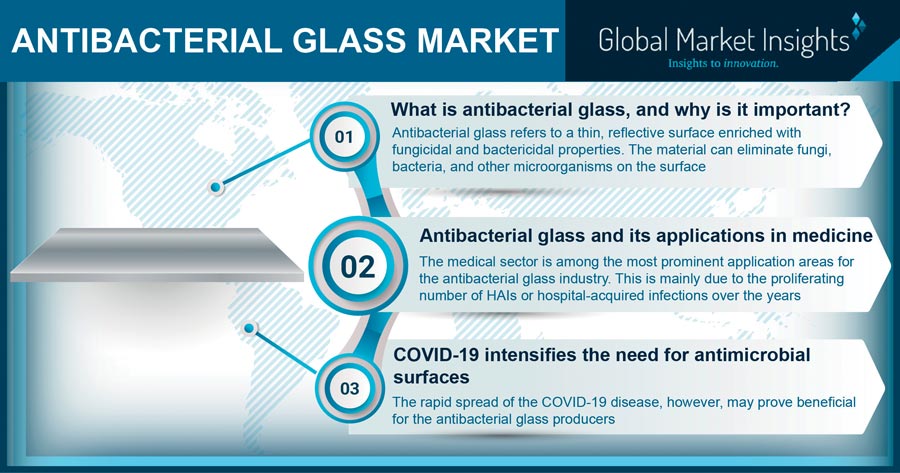 ANTIBACTERIAL GLASS MARKET

Global Market Insights
Insights to innovation.

01
What is antibacterial glass, and why is it important?
Antibacterial glass refers to a thin, reflective surface enriched with fungicidal and bactericidal properties. The material can eliminate fungi, bacteria, and other microorganisms on the surface

02
Antibacterial glass and its applications in medicine
The medical sector is among the most prominent application areas for the antibacterial glass industry. This is mainly due to the proliferating number of HAIs or hospital-acquired infections over the years

03
COVID-19 intensifies the need for antimicrobial surfaces
The rapid spread of the COVID-19 disease, however, may prove beneficial for the antibacterial glass producers